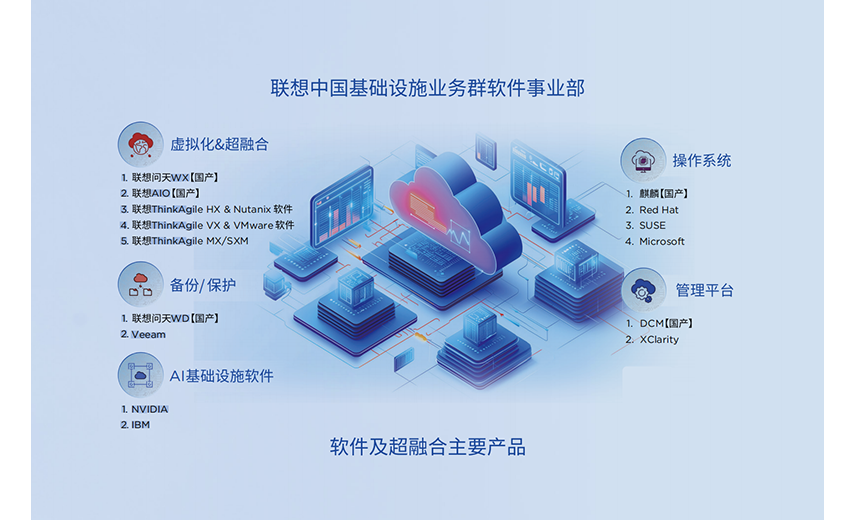 联想中国基础设施业务群软件事业部

虚拟化&超融合

1. 联想问天WX【国产】
2. 联想AIO【国产】
3. 联想ThinkAgile HX & Nutanix 软件
4. 联想ThinkAgile VX & VMware 软件
5. 联想ThinkAgile MX/SXM

备份/保护

1. 联想问天WD【国产】
2. Veeam

AI基础设施软件

1. NVIDIA
2. IBM

操作系统

1. 麒麟【国产】
2. Red Hat
3. SUSE
4. Microsoft

管理平台

1. DCM【国产】
2. XClarity

软件及超融合主要产品